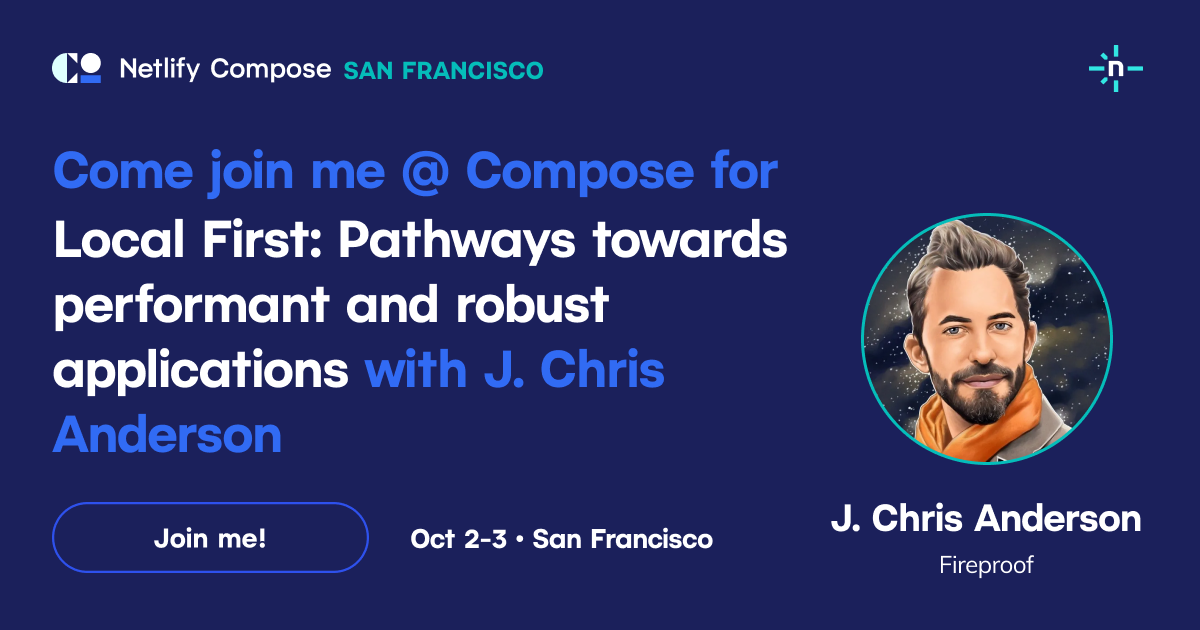 Netlify Compose SAN FRANCISCO

n

Come join me @ Compose for Local First: Pathways towards performant and robust applications with J. Chris Anderson

Join me!

Oct 2-3 • San Francisco

J. Chris Anderson

Fireproof